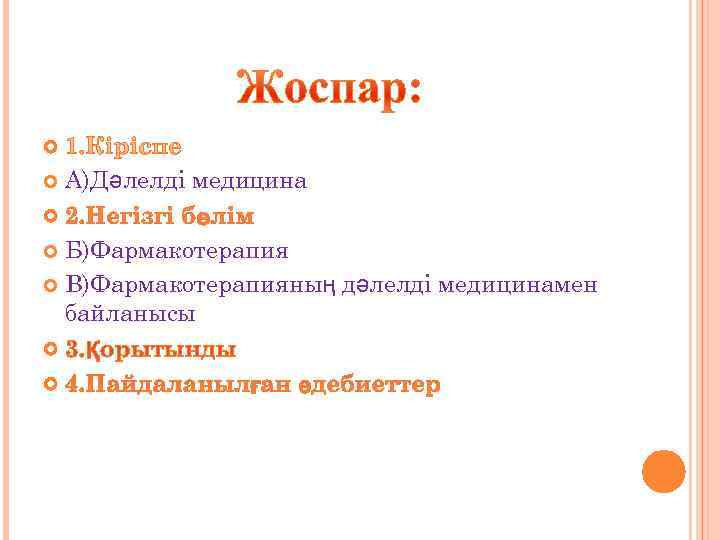 Жоспар:

1.Кіріспе

А)Дәлелді медицина

2.Негізгі бөлім

Б)Фармакотерапия

В)Фармакотерапияның дәлелді медицинамен байланысы

3.Қорытынды

4.Пайдаланылған әдебиеттер